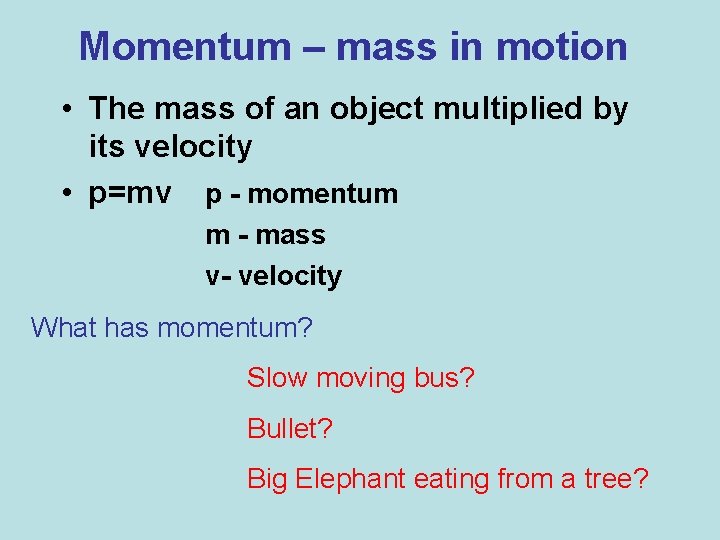 Momentum – mass in motion

• The mass of an object multiplied by its velocity

• p=mv p - momentum
m - mass
v- velocity

What has momentum?

Slow moving bus?

Bullet?

Big Elephant eating from a tree?